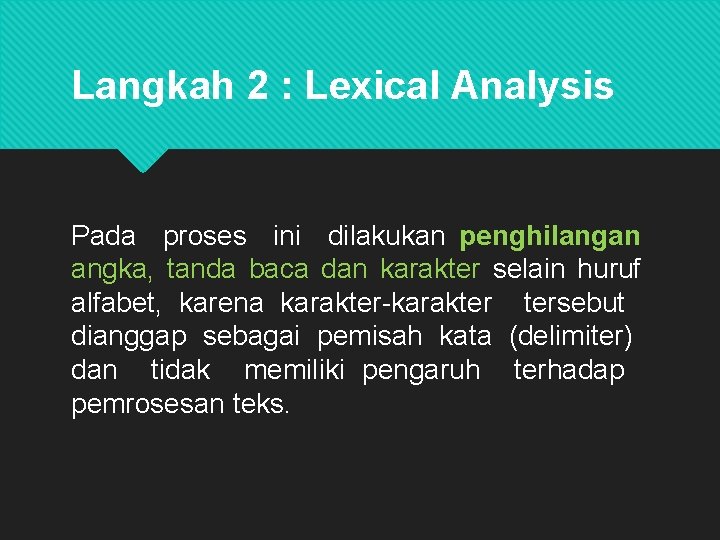 Langkah 2 : Lexical Analysis

Pada proses ini dilakukan penghilangan angka, tanda baca dan karakter selain huruf alfabet, karena karakter-karakter tersebut dianggap sebagai pemisah kata (delimiter) dan tidak memiliki pengaruh terhadap pemrosesan teks.